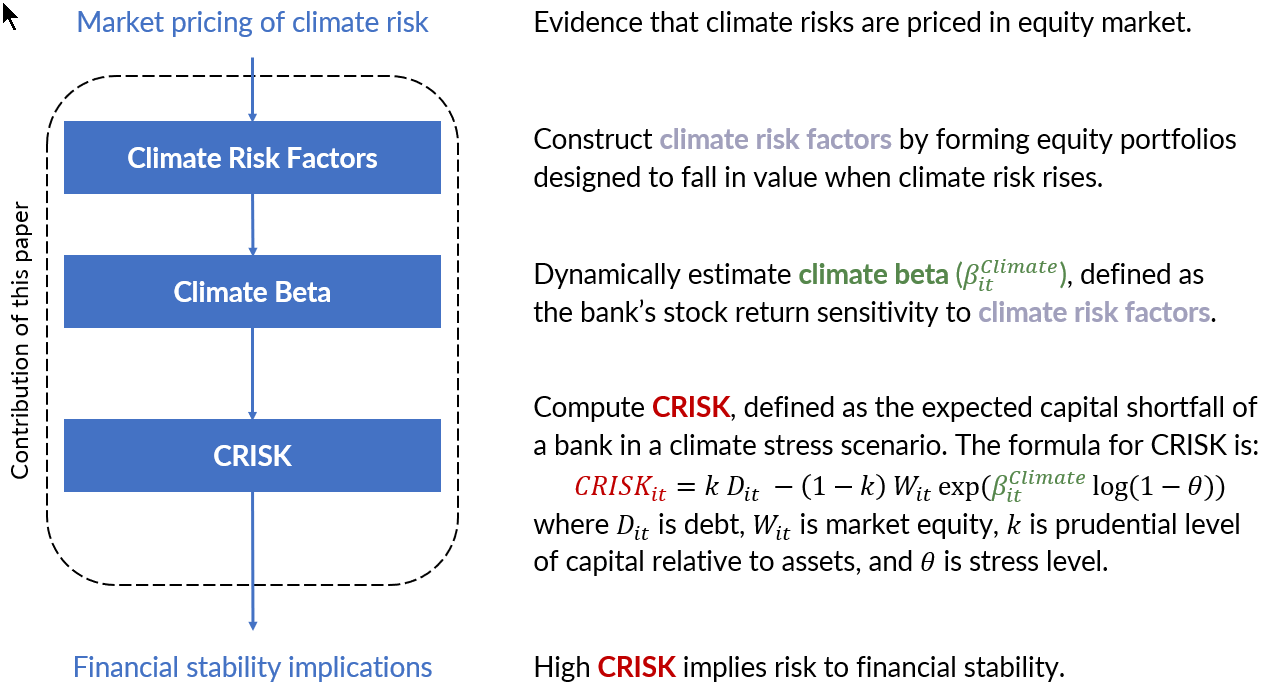 Market pricing of climate risk

Contribution of this paper

Climate Risk Factors

Climate Beta

CRISK

Financial stability implications

Evidence that climate risks are priced in equity market.

Construct climate risk factors by forming equity portfolios designed to fall in value when climate risk rises.

Dynamically estimate climate beta ($\beta_{it}^{Climate}$), defined as the bank's stock return sensitivity to climate risk factors.

Compute CRISK, defined as the expected capital shortfall of a bank in a climate stress scenario. The formula for CRISK is:

$CRISK_{it} = k\, D_{it} - (1-k)\, W_{it} \exp(\beta_{it}^{Climate} \log(1-\theta))$

where $D_{it}$ is debt, $W_{it}$ is market equity, $k$ is prudential level of capital relative to assets, and $\theta$ is stress level.

High CRISK implies risk to financial stability.